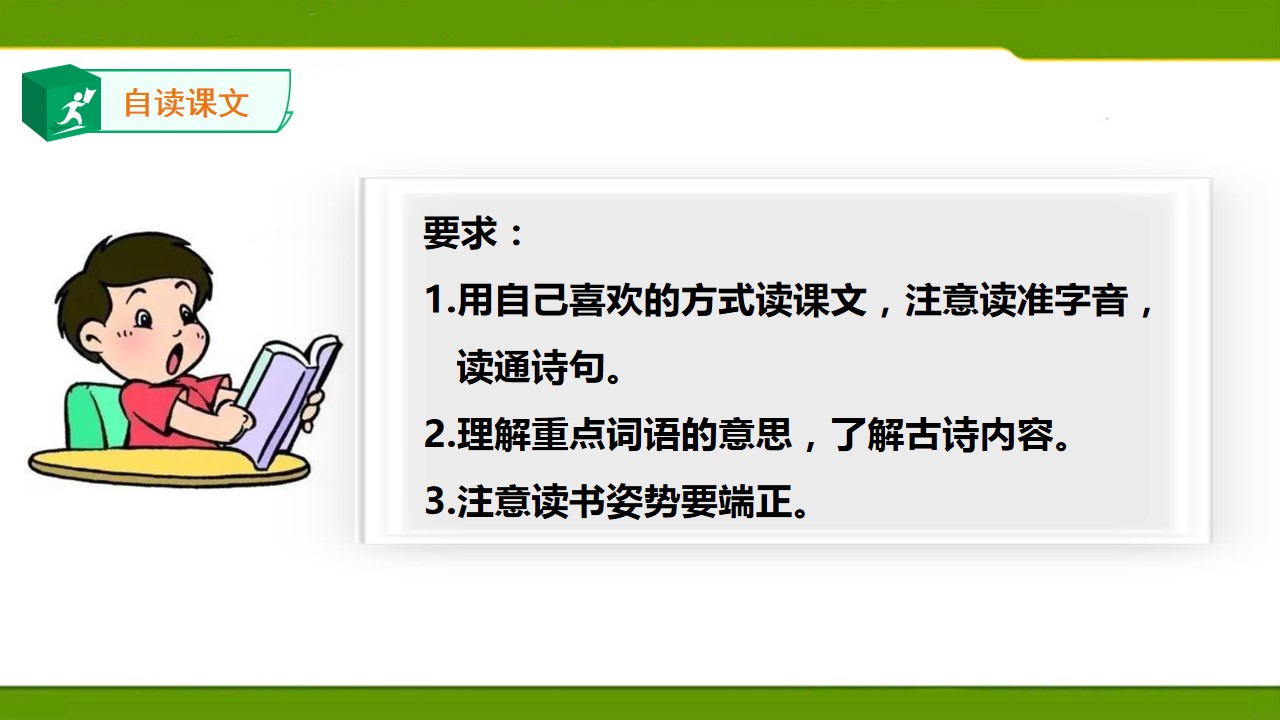 自读课文

要求：

1.用自己喜欢的方式读课文，注意读准字音，读通诗句。

2.理解重点词语的意思，了解古诗内容。

3.注意读书姿势要端正。